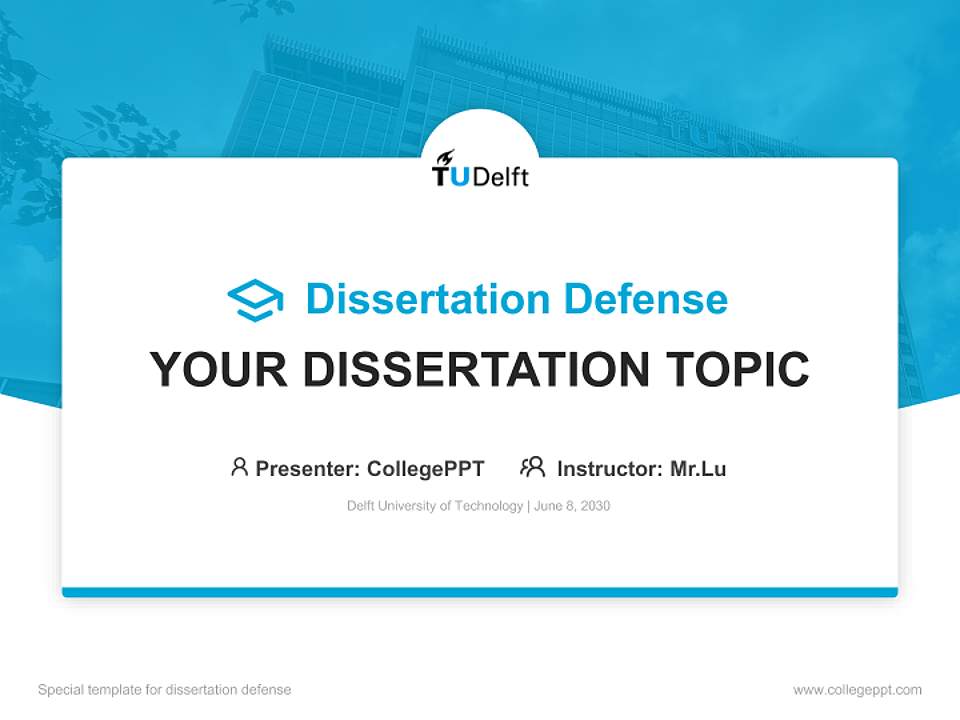 TUDelft

Dissertation Defense

YOUR DISSERTATION TOPIC

Presenter: CollegePPT Instructor: Mr.Lu

Delft University of Technology | June 8, 2030

Special template for dissertation defense

www.collegeppt.com